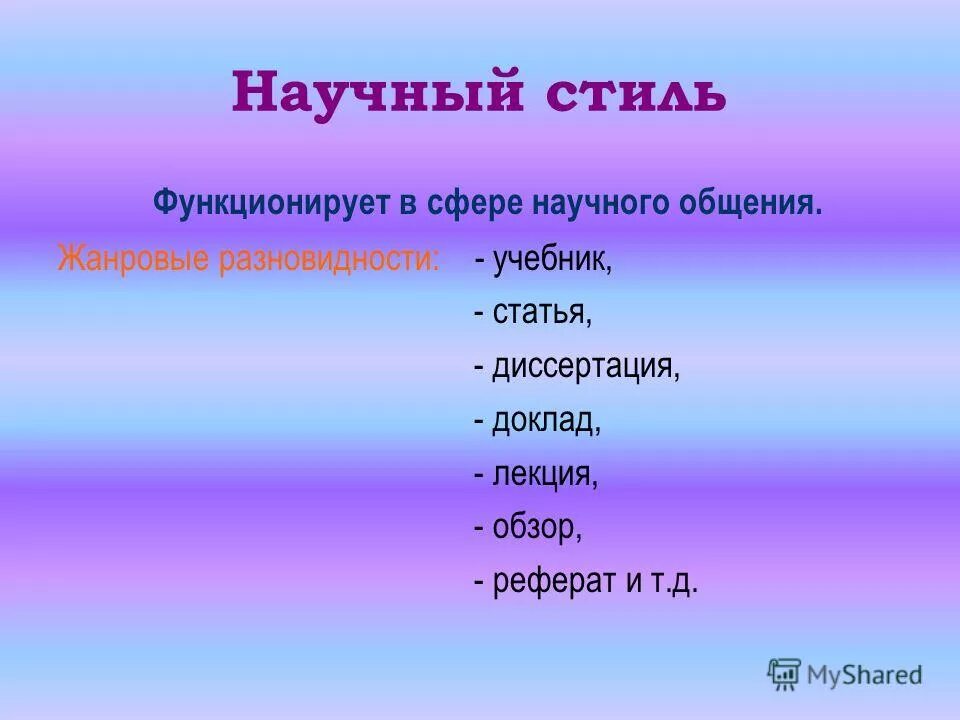 Научный стиль

Функционирует в сфере научного общения.

Жанровые разновидности: - учебник,
- статья,
- диссертация,
- доклад,
- лекция,
- обзор,
- реферат и т.д.

MyShared